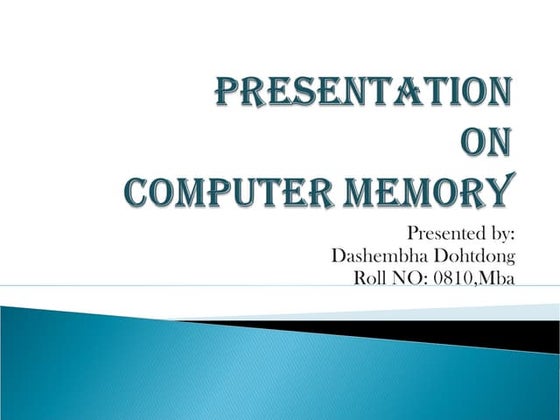 PRESENTATION
ON
COMPUTER MEMORY

Presented by:
Dashembha Dohtdong
Roll NO: 0810,Mba